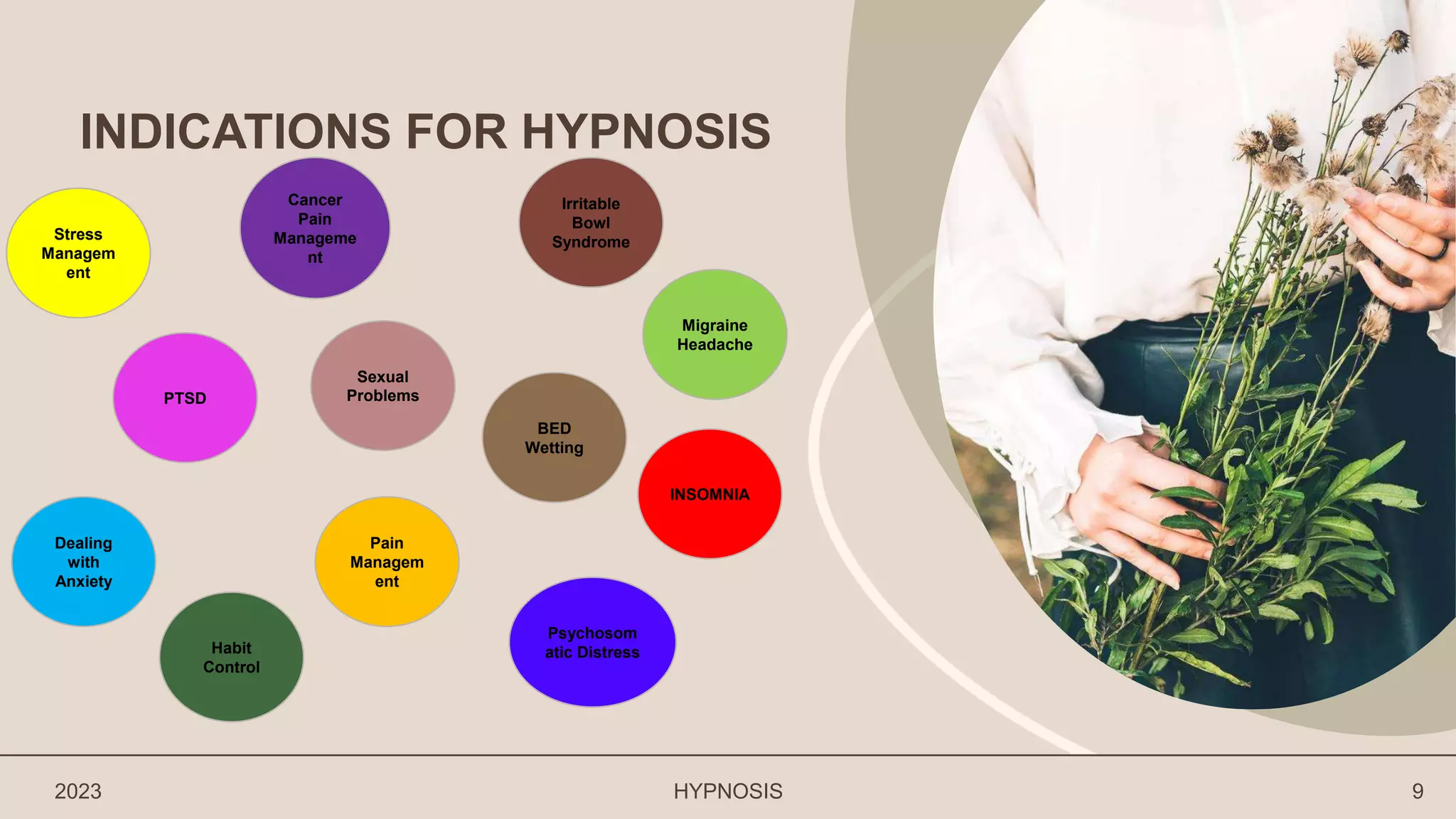 INDICATIONS FOR HYPNOSIS

Stress Managem ent

Cancer Pain Manageme nt

Irritable Bowl Syndrome

Migraine Headache

PTSD

Sexual Problems

BED Wetting

INSOMNIA

Dealing with Anxiety

Pain Managem ent

Habit Control

Psychosom atic Distress

2023

HYPNOSIS

9